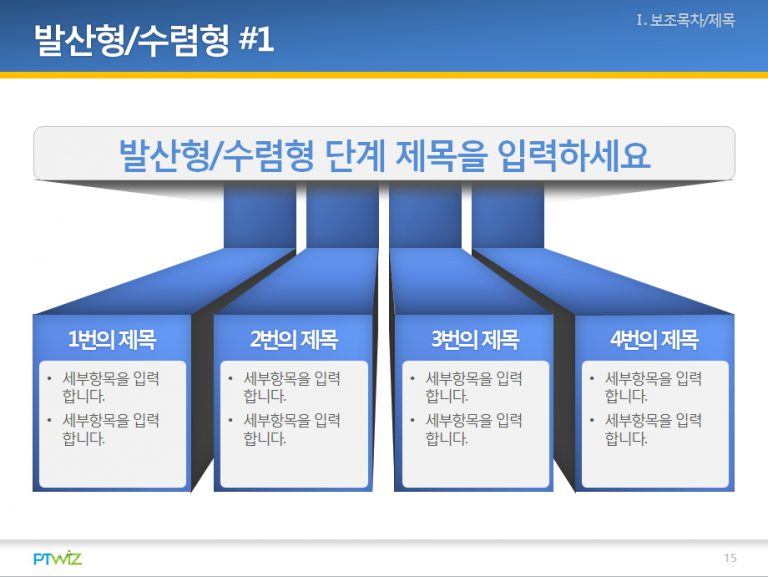 발산형/수렴형 #1

I. 보조목차/제목

발산형/수렴형 단계 제목을 입력하세요

1번의 제목

• 세부항목을 입력합니다.
• 세부항목을 입력합니다.

2번의 제목

• 세부항목을 입력합니다.
• 세부항목을 입력합니다.

3번의 제목

• 세부항목을 입력합니다.
• 세부항목을 입력합니다.

4번의 제목

• 세부항목을 입력합니다.
• 세부항목을 입력합니다.

PTWIZ

15